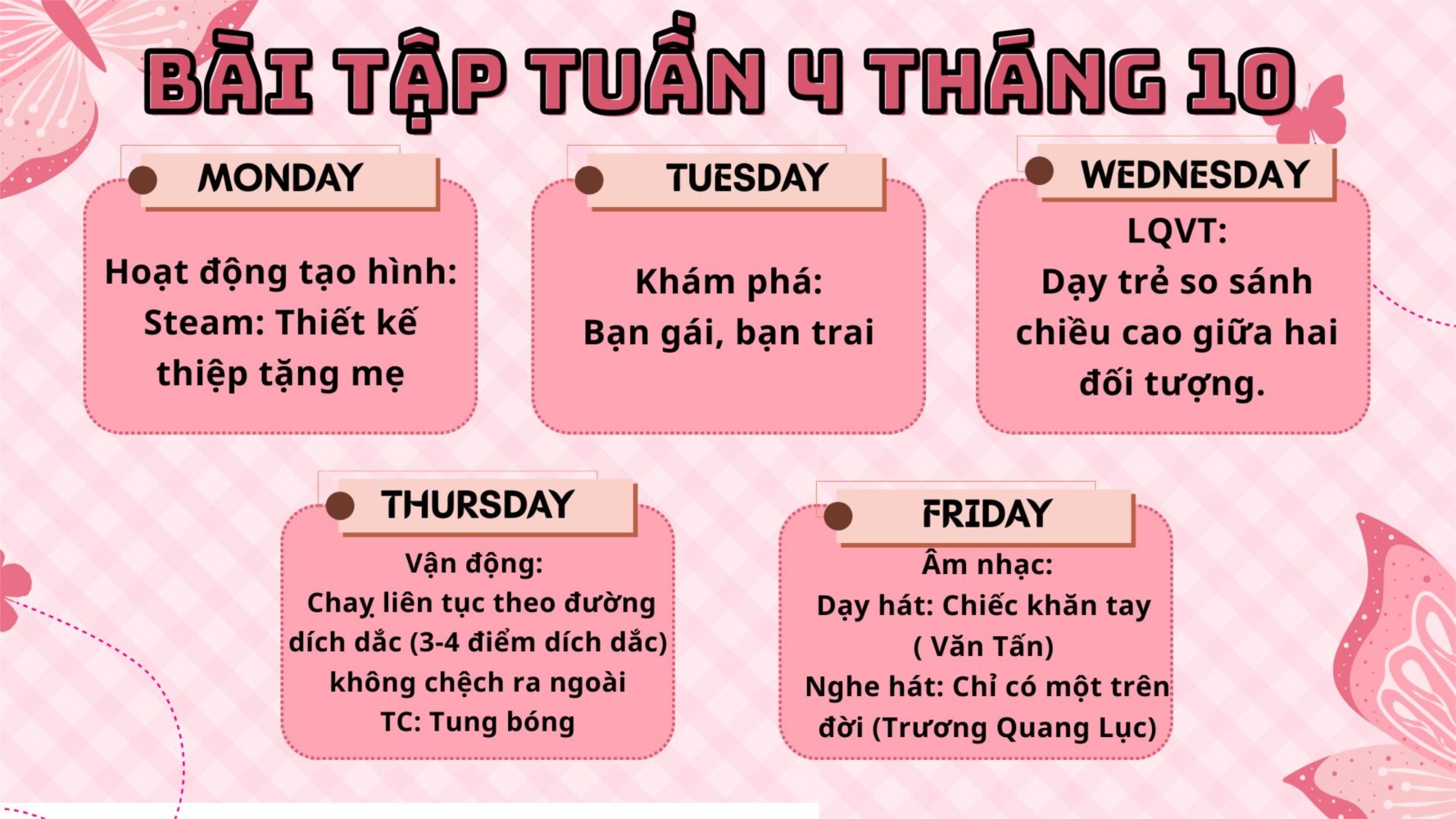 BÀI TẬP TUẦN 4 THÁNG 10

MONDAY

Hoạt động tạo hình:
Steam: Thiết kế thiệp tặng mẹ

TUESDAY

Khám phá:
Bạn gái, bạn trai

WEDNESDAY

LQVT:
Dạy trẻ so sánh chiều cao giữa hai đối tượng.

THURSDAY

Vận động:
Chạy liên tục theo đường dích dắc (3-4 điểm dích dắc) không chệch ra ngoài
TC: Tung bóng

FRIDAY

Âm nhạc:
Dạy hát: Chiếc khăn tay ( Văn Tấn)
Nghe hát: Chỉ có một trên đời (Trương Quang Lục)